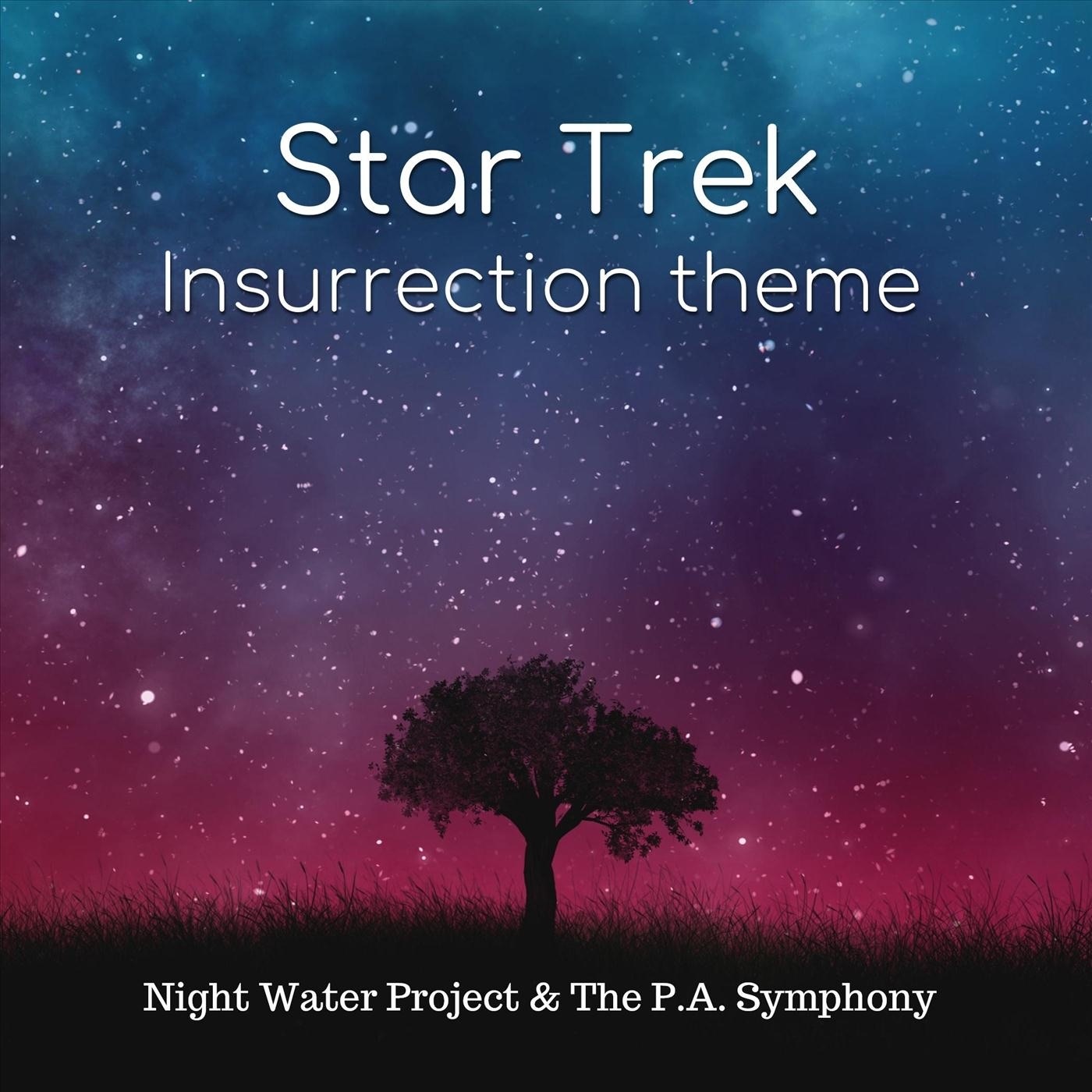 Star Trek
Insurrection theme

Night Water Project & The P.A. Symphony